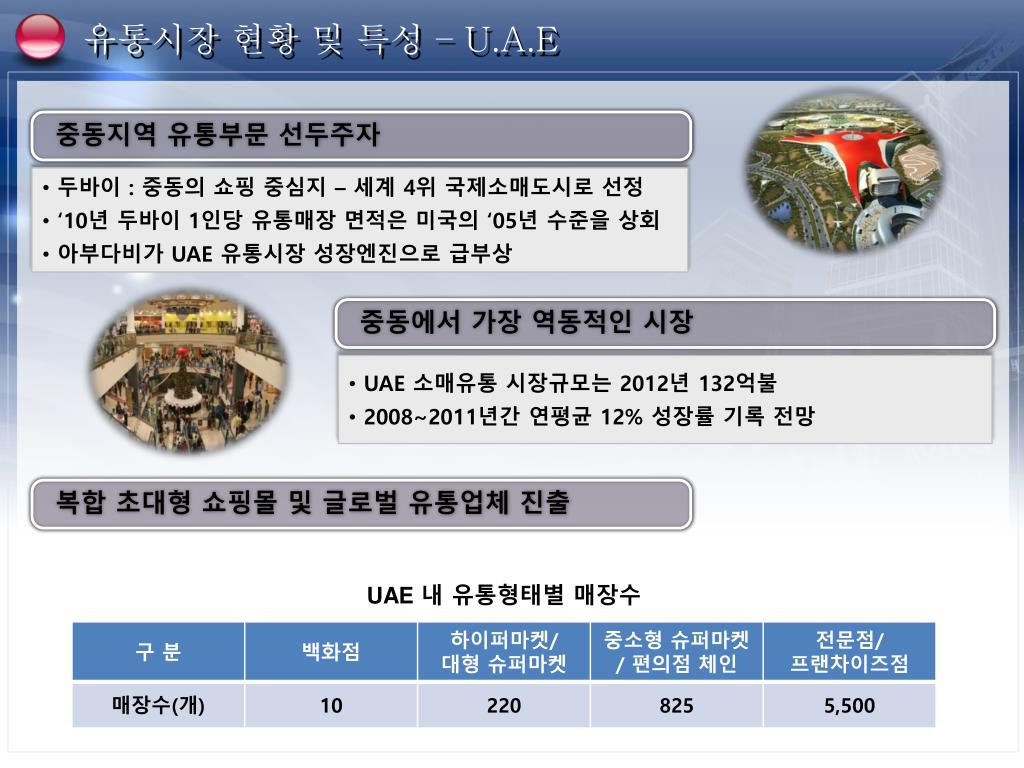 유통시장 현황 및 특성 – U.A.E

중동지역 유통부문 선두주자

• 두바이 : 중동의 쇼핑 중심지 – 세계 4위 국제소매도시로 선정
• ‘10년 두바이 1인당 유통매장 면적은 미국의 ‘05년 수준을 상회
• 아부다비가 UAE 유통시장 성장엔진으로 급부상

중동에서 가장 역동적인 시장

• UAE 소매유통 시장규모는 2012년 132억불
• 2008~2011년간 연평균 12% 성장률 기록 전망

복합 초대형 쇼핑몰 및 글로벌 유통업체 진출

UAE 내 유통형태별 매장수

| 구 분 | 백화점 | 하이퍼마켓/ 대형 슈퍼마켓 | 중소형 슈퍼마켓 / 편의점 체인 | 전문점/ 프랜차이즈점 |
|---|---|---|---|---|
| 매장수(개) | 10 | 220 | 825 | 5,500 |